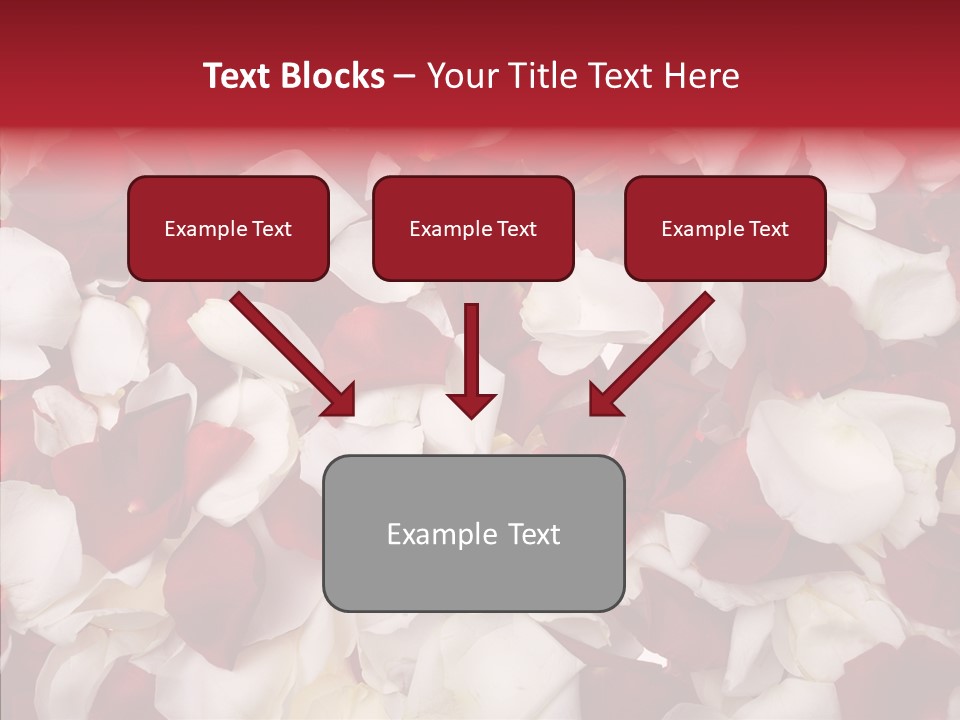 Text Blocks – Your Title Text Here

Example Text

Example Text

Example Text

Example Text